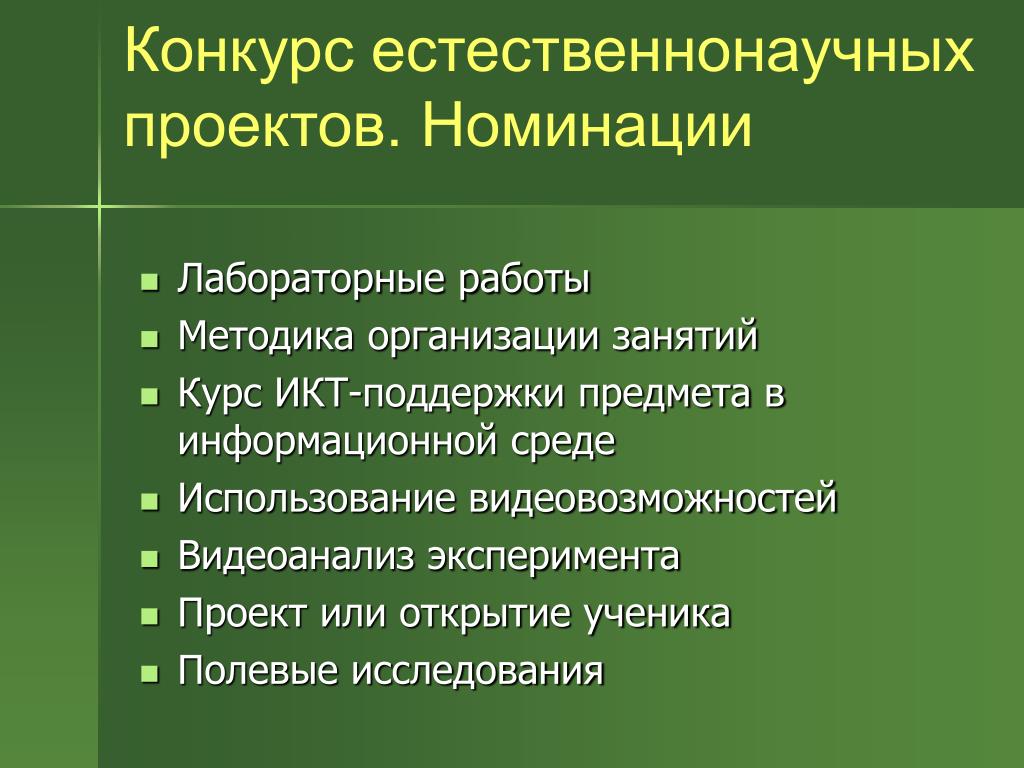 Конкурс естественнонаучных проектов. Номинации

- Лабораторные работы
- Методика организации занятий
- Курс ИКТ-поддержки предмета в информационной среде
- Использование видеовозможностей
- Видеоанализ эксперимента
- Проект или открытие ученика
- Полевые исследования